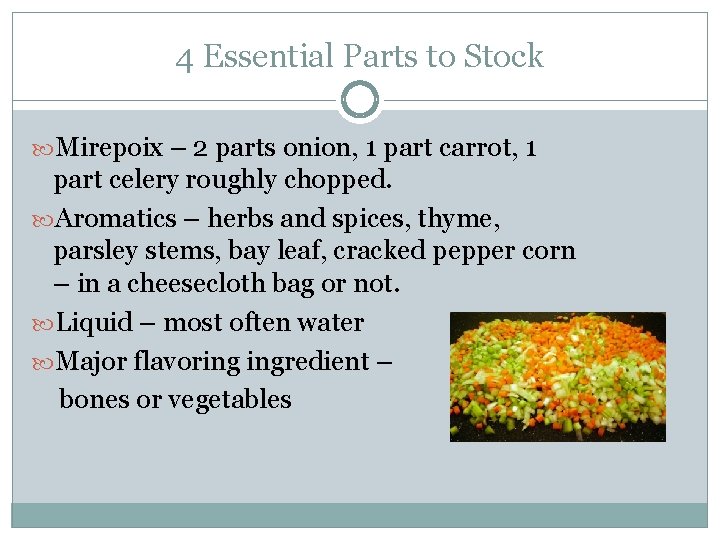 4 Essential Parts to Stock

Mirepoix – 2 parts onion, 1 part carrot, 1 part celery roughly chopped.

Aromatics – herbs and spices, thyme, parsley stems, bay leaf, cracked pepper corn – in a cheesecloth bag or not.

Liquid – most often water

Major flavoring ingredient – bones or vegetables